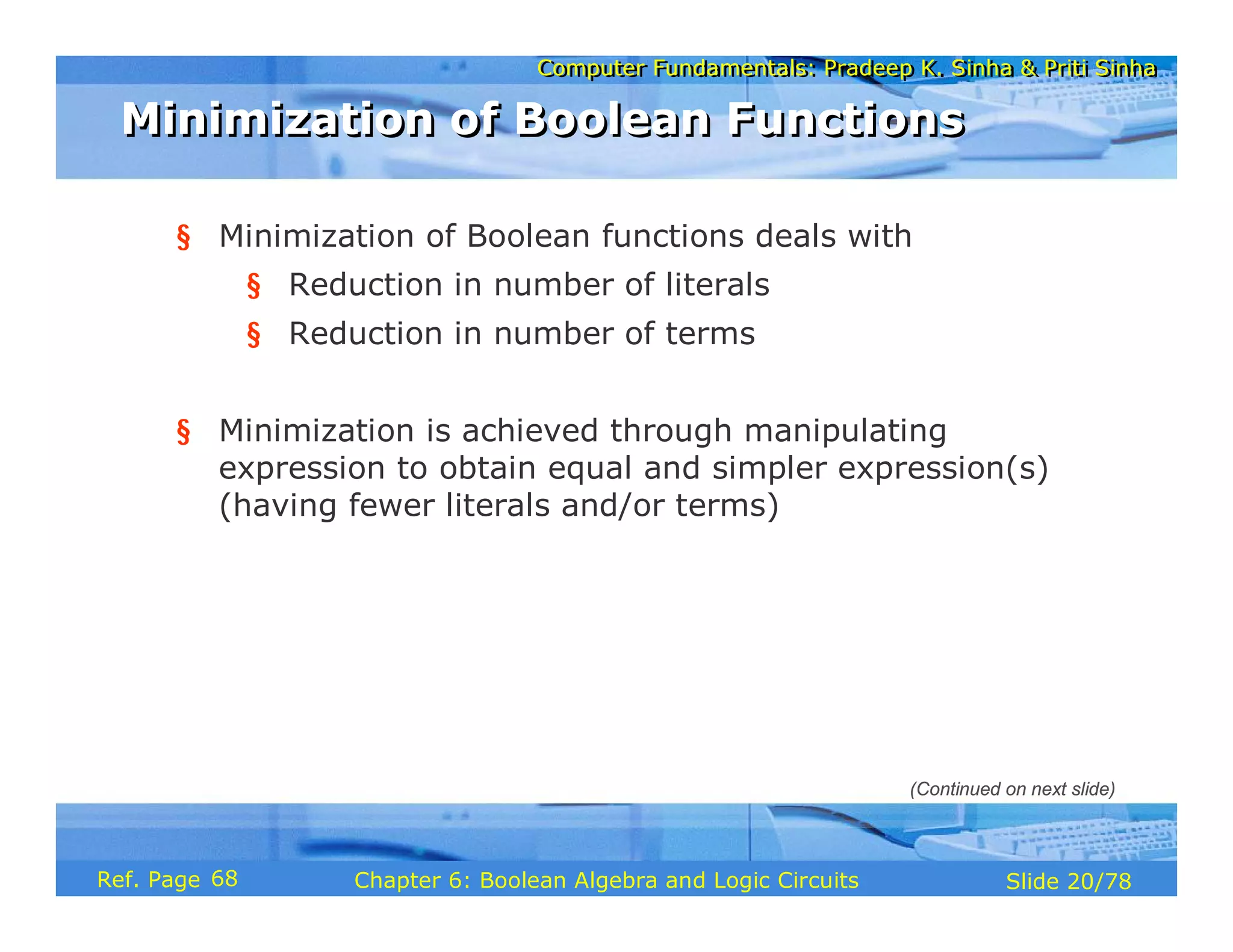 Computer Fundamentals: Pradeep K. Sinha & Priti Sinha

Minimization of Boolean Functions

§ Minimization of Boolean functions deals with

§ Reduction in number of literals

§ Reduction in number of terms

§ Minimization is achieved through manipulating expression to obtain equal and simpler expression(s) (having fewer literals and/or terms)

(Continued on next slide)

Ref. Page 68

Chapter 6: Boolean Algebra and Logic Circuits

Slide 20/78